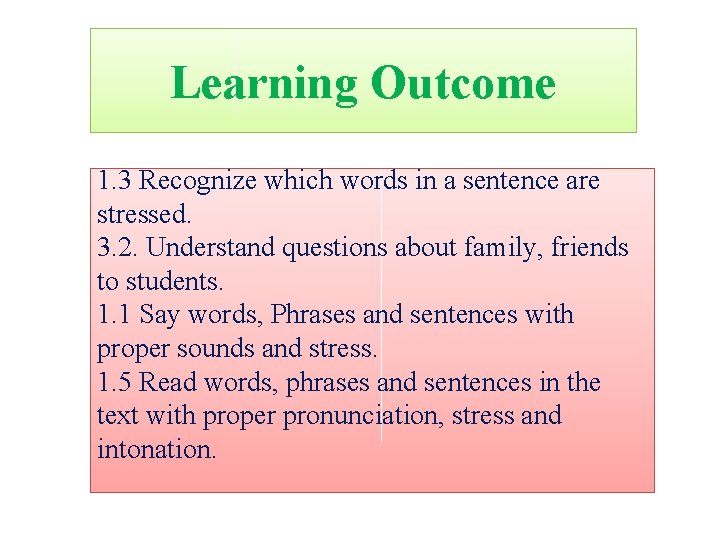 Learning Outcome

1.3 Recognize which words in a sentence are stressed.
3.2. Understand questions about family, friends to students.
1.1 Say words, Phrases and sentences with proper sounds and stress.
1.5 Read words, phrases and sentences in the text with proper pronunciation, stress and intonation.